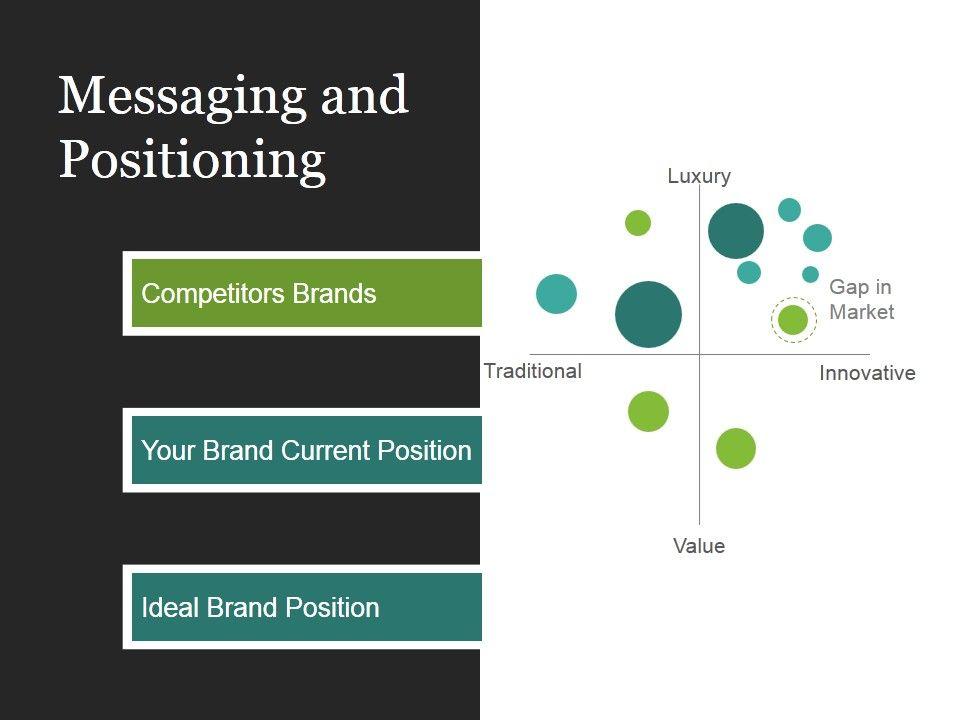 Messaging and Positioning

Competitors Brands

Your Brand Current Position

Ideal Brand Position

Luxury

Gap in Market

Traditional

Innovative

Value